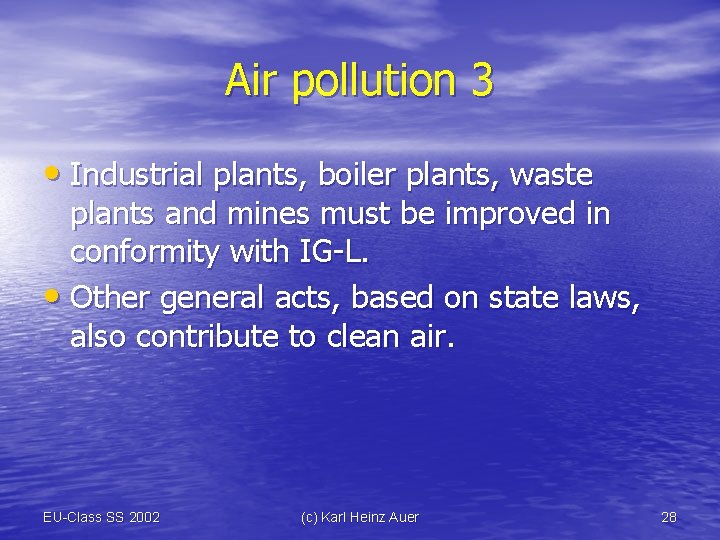 Air pollution 3

• Industrial plants, boiler plants, waste plants and mines must be improved in conformity with IG-L.
• Other general acts, based on state laws, also contribute to clean air.

EU-Class SS 2002 (c) Karl Heinz Auer 28